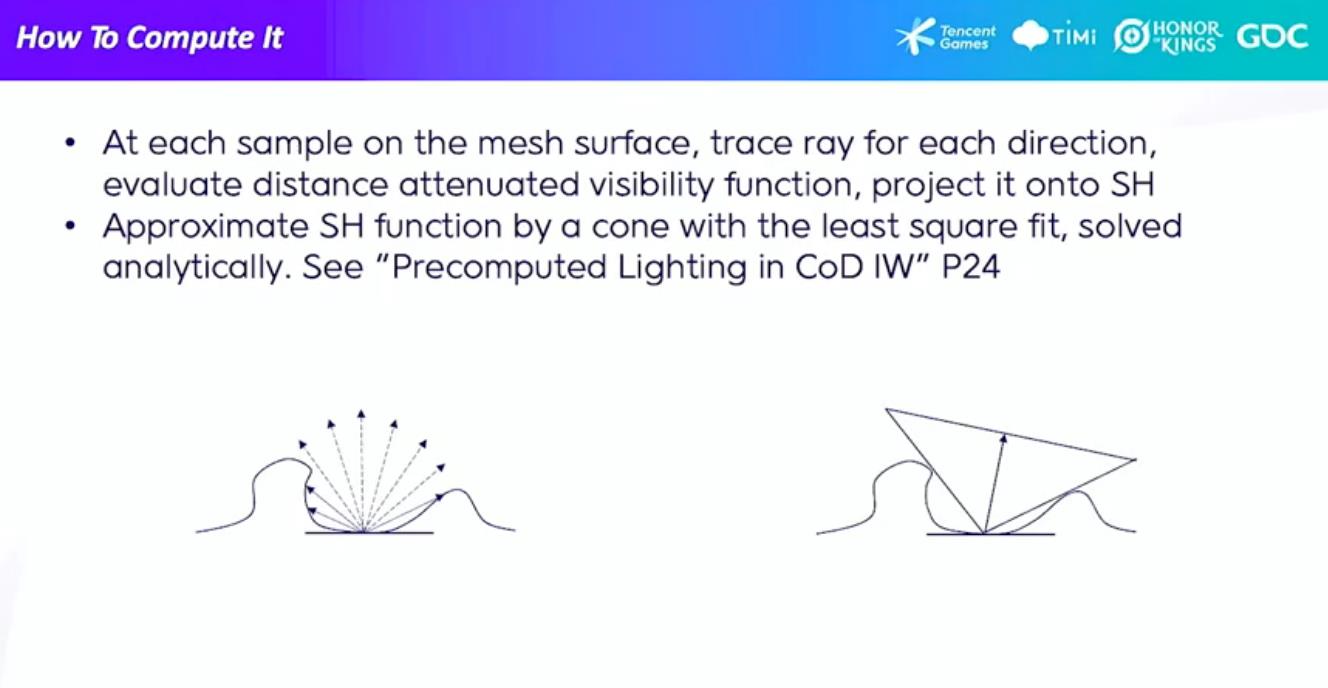 How To Compute It

Tencent Games TiMi HONOR OF KINGS GDC

• At each sample on the mesh surface, trace ray for each direction, evaluate distance attenuated visibility function, project it onto SH
• Approximate SH function by a cone with the least square fit, solved analytically. See "Precomputed Lighting in CoD IW" P24